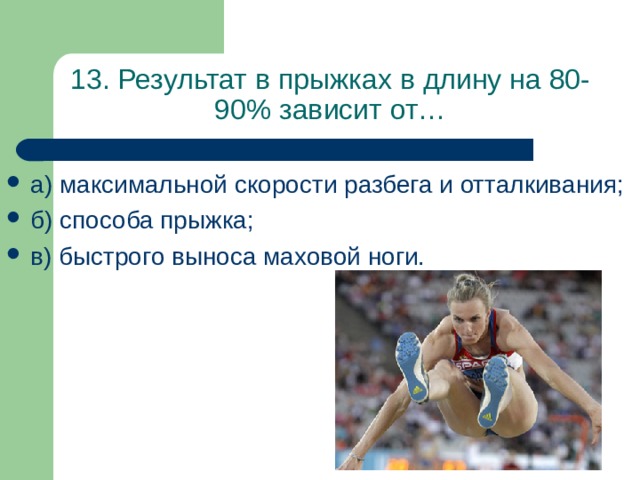 13. Результат в прыжках в длину на 80-90% зависит от…

а) максимальной скорости разбега и отталкивания;

б) способа прыжка;

в) быстрого выноса маховой ноги.